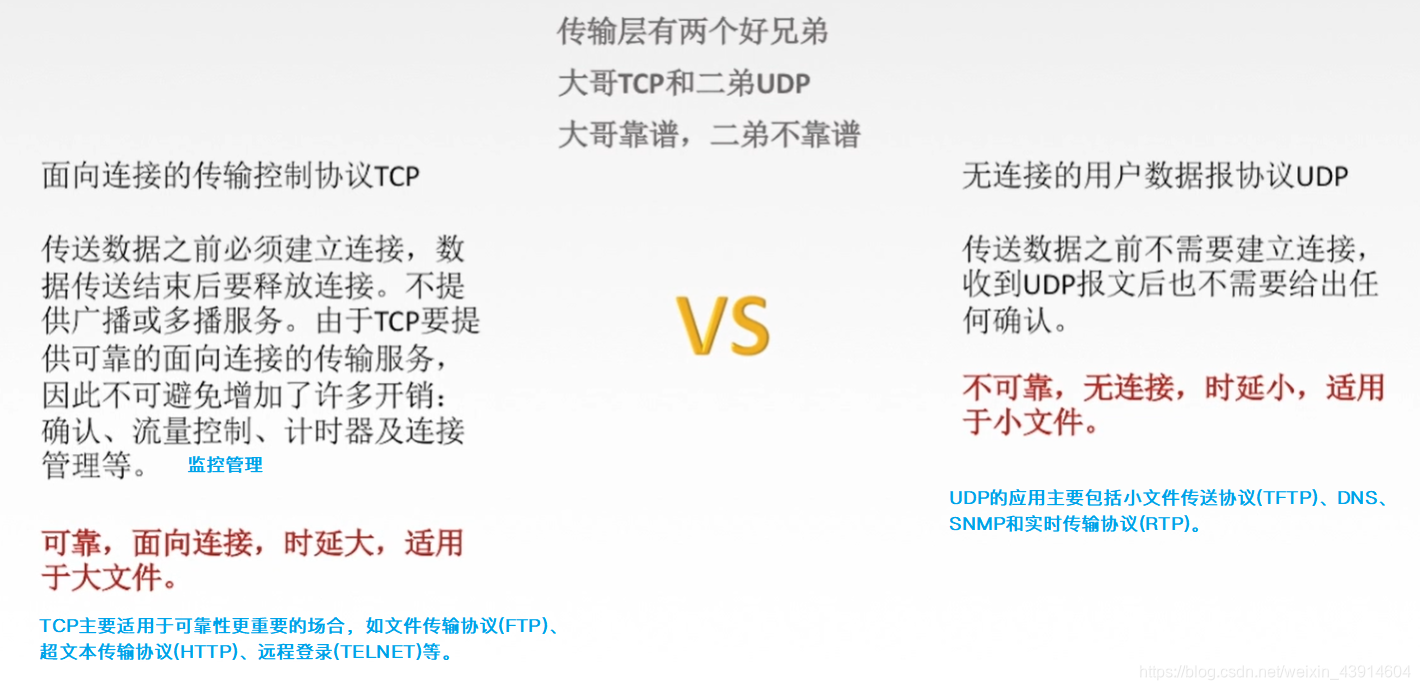 传输层有两个好兄弟
大哥TCP和二弟UDP
大哥靠谱，二弟不靠谱

面向连接的传输控制协议TCP

传送数据之前必须建立连接，数据传送结束后要释放连接。不提供广播或多播服务。由于TCP要提供可靠的面向连接的传输服务，因此不可避免增加了许多开销：确认、流量控制、计时器及连接管理等。 监控管理

可靠，面向连接，时延大，适用于大文件。

TCP主要适用于可靠性更重要的场合，如文件传输协议(FTP)、超文本传输协议(HTTP)、远程登录(TELNET)等。

VS

无连接的用户数据报协议UDP

传送数据之前不需要建立连接，收到UDP报文后也不需要给出任何确认。

不可靠，无连接，时延小，适用于小文件。

UDP的应用主要包括小文件传送协议(TFTP)、DNS、SNMP和实时传输协议(RTP)。

https://blog.csdn.net/weixin_43914604